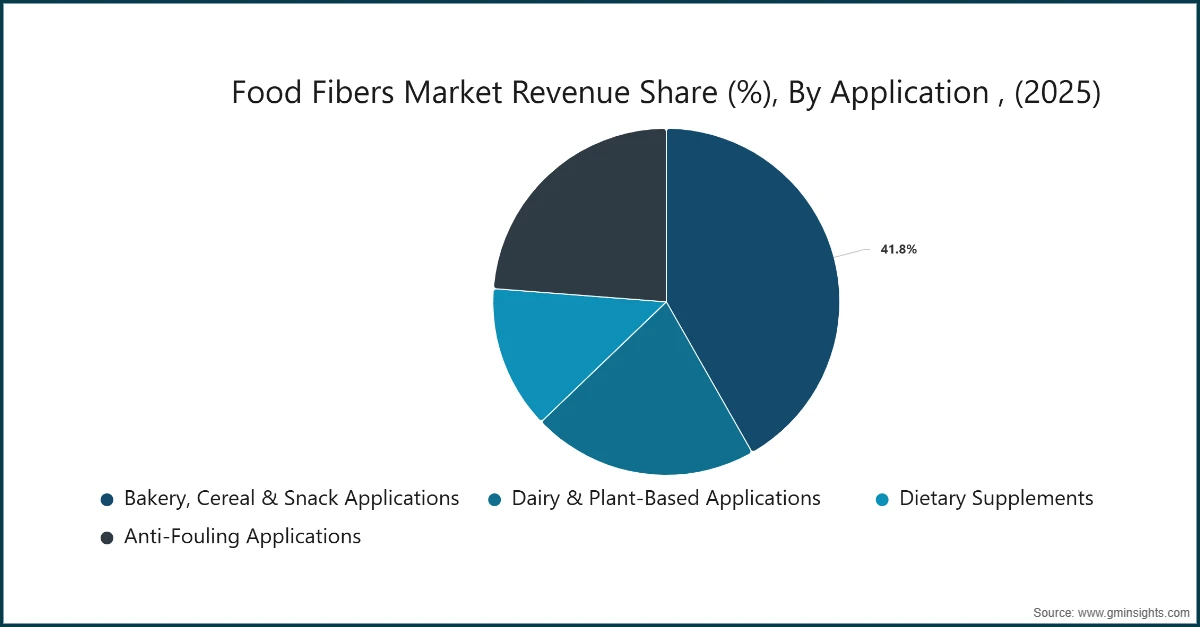 Food Fibers Market Revenue Share (%), By Application , (2025)

41.8%

Bakery, Cereal & Snack Applications
Dairy & Plant-Based Applications
Dietary Supplements
Anti-Fouling Applications

Source: www.gminsights.com